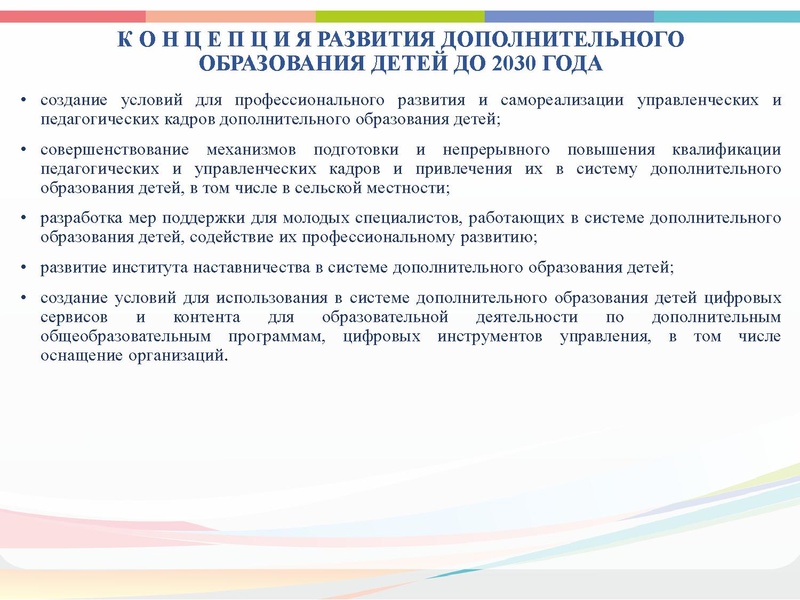 К О Н Ц Е П Ц И Я РАЗВИТИЯ ДОПОЛНИТЕЛЬНОГО ОБРАЗОВАНИЯ ДЕТЕЙ ДО 2030 ГОДА

• создание условий для профессионального развития и самореализации управленческих и педагогических кадров дополнительного образования детей;

• совершенствование механизмов подготовки и непрерывного повышения квалификации педагогических и управленческих кадров и привлечения их в систему дополнительного образования детей, в том числе в сельской местности;

• разработка мер поддержки для молодых специалистов, работающих в системе дополнительного образования детей, содействие их профессиональному развитию;

• развитие института наставничества в системе дополнительного образования детей;

• создание условий для использования в системе дополнительного образования детей цифровых сервисов и контента для образовательной деятельности по дополнительным общеобразовательным программам, цифровых инструментов управления, в том числе оснащение организаций.